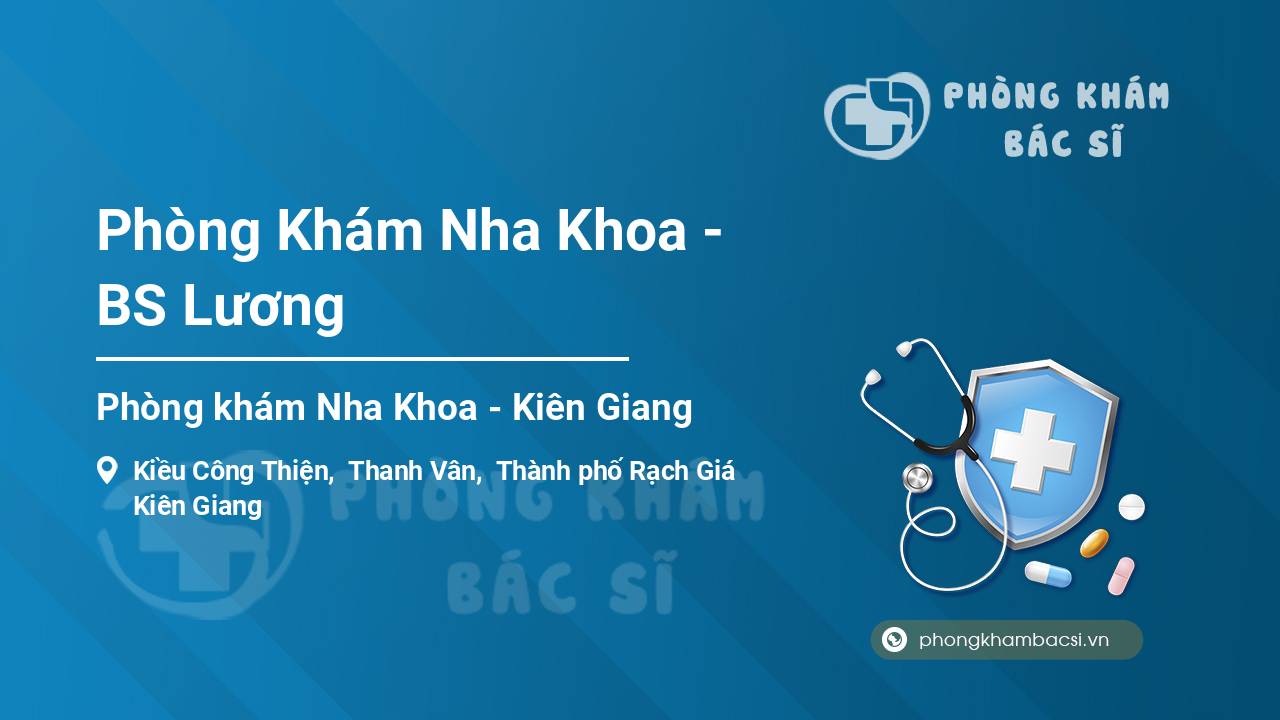 PHÒNG KHÁM
BÁC SĨ

Phòng Khám Nha Khoa - BS Lương

Phòng khám Nha Khoa - Kiên Giang

Kiều Công Thiện, Thanh Vân, Thành phố Rạch Giá Kiên Giang

PHÒNG KHÁM
BÁC SĨ

phongkhambacsi.vn